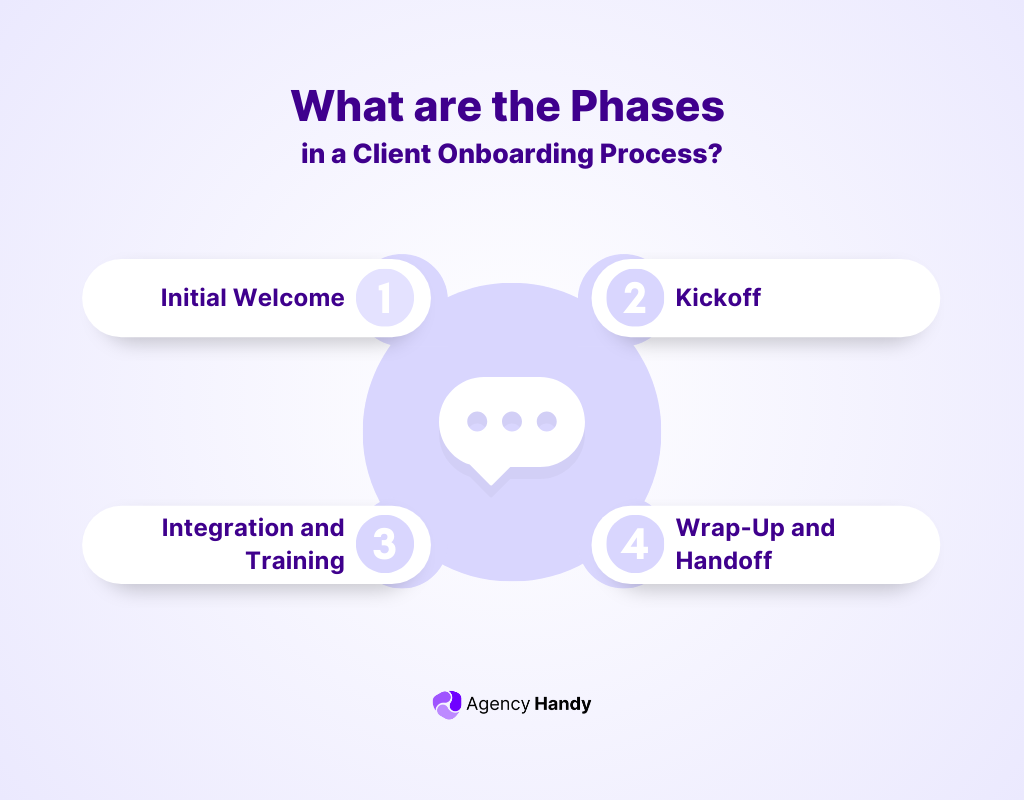 What are the Phases
in a Client Onboarding Process?

Initial Welcome 1

2 Kickoff

Integration and Training 3

4 Wrap-Up and Handoff

Agency Handy